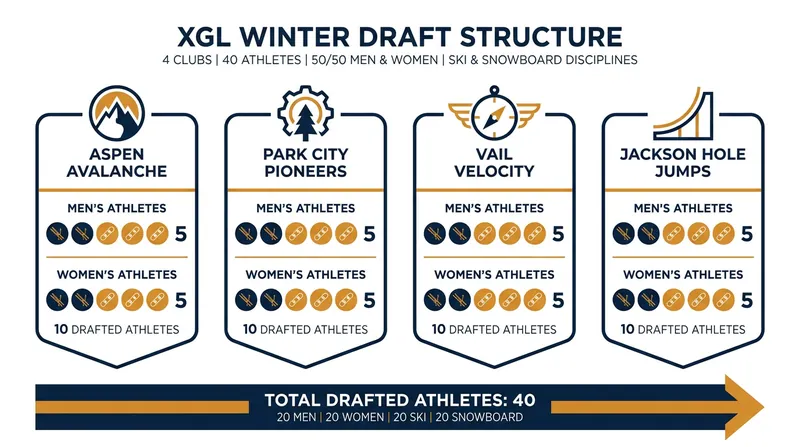 XGL WINTER DRAFT STRUCTURE
4 CLUBS | 40 ATHLETES | 50/50 MEN & WOMEN | SKI & SNOWBOARD DISCIPLINES

ASPEN AVALANCHE
MEN'S ATHLETES
5
WOMEN'S ATHLETES
5
10 DRAFTED ATHLETES

PARK CITY PIONEERS
MEN'S ATHLETES
5
WOMEN'S ATHLETES
5
10 DRAFTED ATHLETES

VAIL VELOCITY
MEN'S ATHLETES
5
WOMEN'S ATHLETES
5
10 DRAFTED ATHLETES

JACKSON HOLE JUMPS
MEN'S ATHLETES
5
WOMEN'S ATHLETES
5
10 DRAFTED ATHLETES

TOTAL DRAFTED ATHLETES: 40
20 MEN | 20 WOMEN | 20 SKI | 20 SNOWBOARD